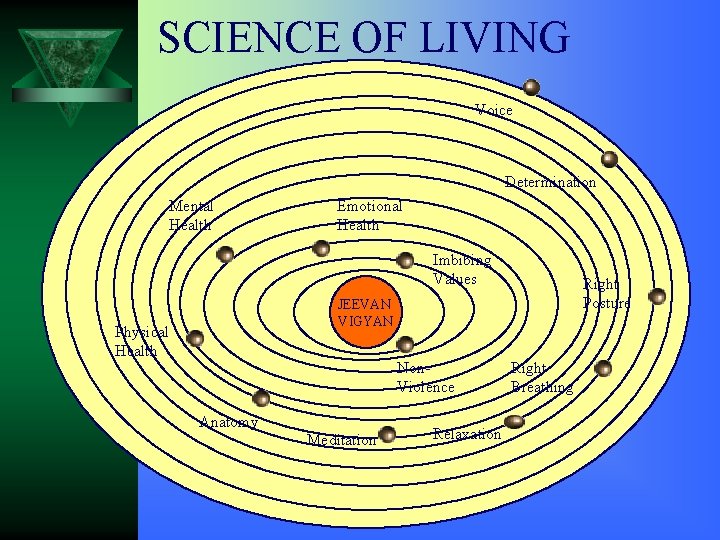 SCIENCE OF LIVING

Voice

Determination

Mental Health

Emotional Health

Imbibing Values

Right Posture

JEEVAN VIGYAN

Physical Health

Non-Violence

Right Breathing

Anatomy

Meditation

Relaxation